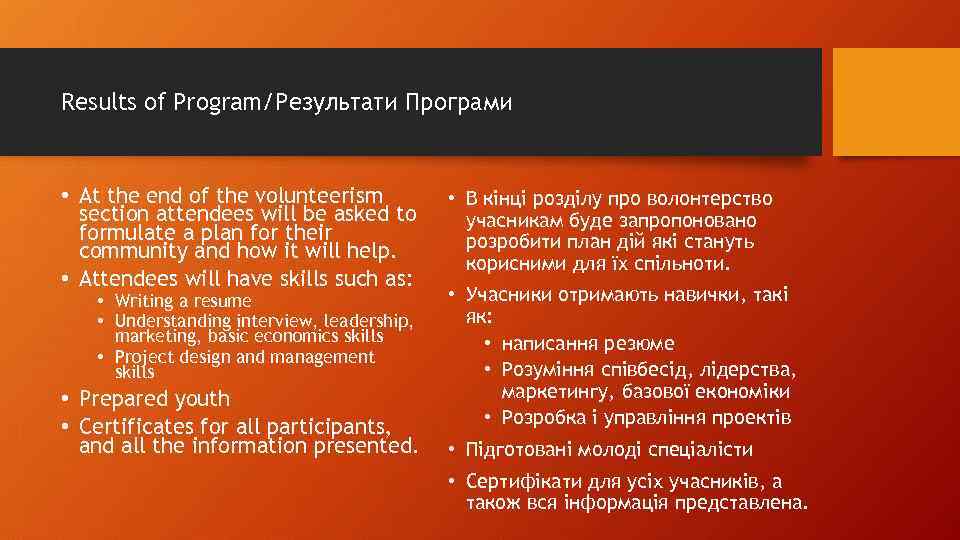 Results of Program/Результати Програми

• At the end of the volunteerism section attendees will be asked to formulate a plan for their community and how it will help.
• Attendees will have skills such as:
  • Writing a resume
  • Understanding interview, leadership, marketing, basic economics skills
  • Project design and management skills
• Prepared youth
• Certificates for all participants, and all the information presented.

• В кінці розділу про волонтерство учасникам буде запропоновано розробити план дій які стануть корисними для їх спільноти.
• Учасники отримають навички, такі як:
  • написання резюме
  • Розуміння співбесід, лідерства, маркетингу, базової економіки
  • Розробка і управління проектів
• Підготовані молоді спеціалісти
• Сертифікати для усіх учасників, а також вся інформація представлена.